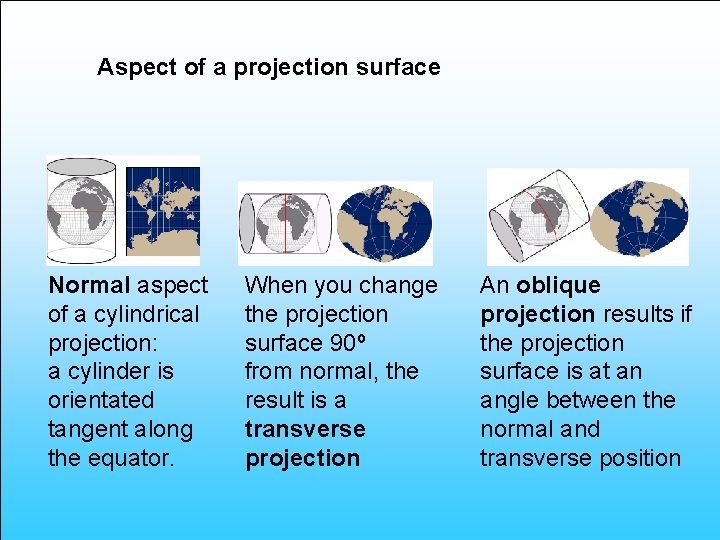 Aspect of a projection surface

Normal aspect of a cylindrical projection: a cylinder is orientated tangent along the equator.

When you change the projection surface 90º from normal, the result is a transverse projection

An oblique projection results if the projection surface is at an angle between the normal and transverse position